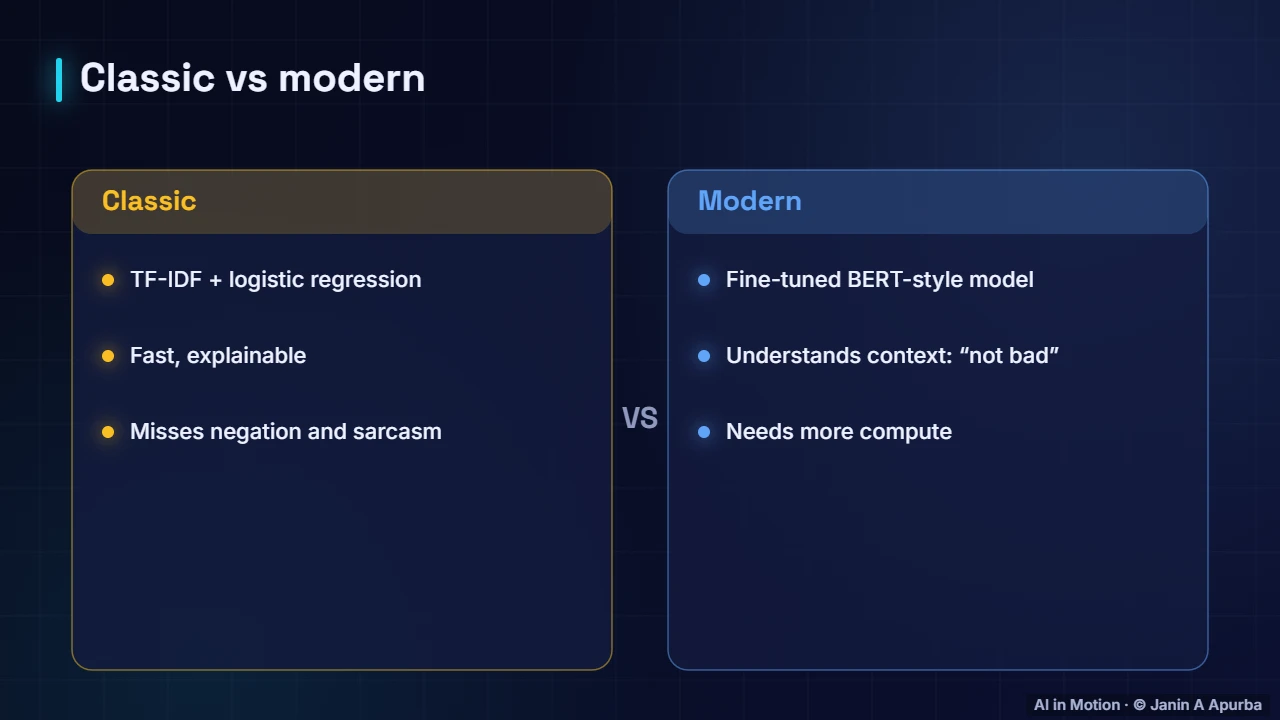 Classic vs modern

Classic

• TF-IDF + logistic regression

• Fast, explainable

• Misses negation and sarcasm

VS

Modern

• Fine-tuned BERT-style model

• Understands context: "not bad"

• Needs more compute

AI in Motion · © Janin A Apurba